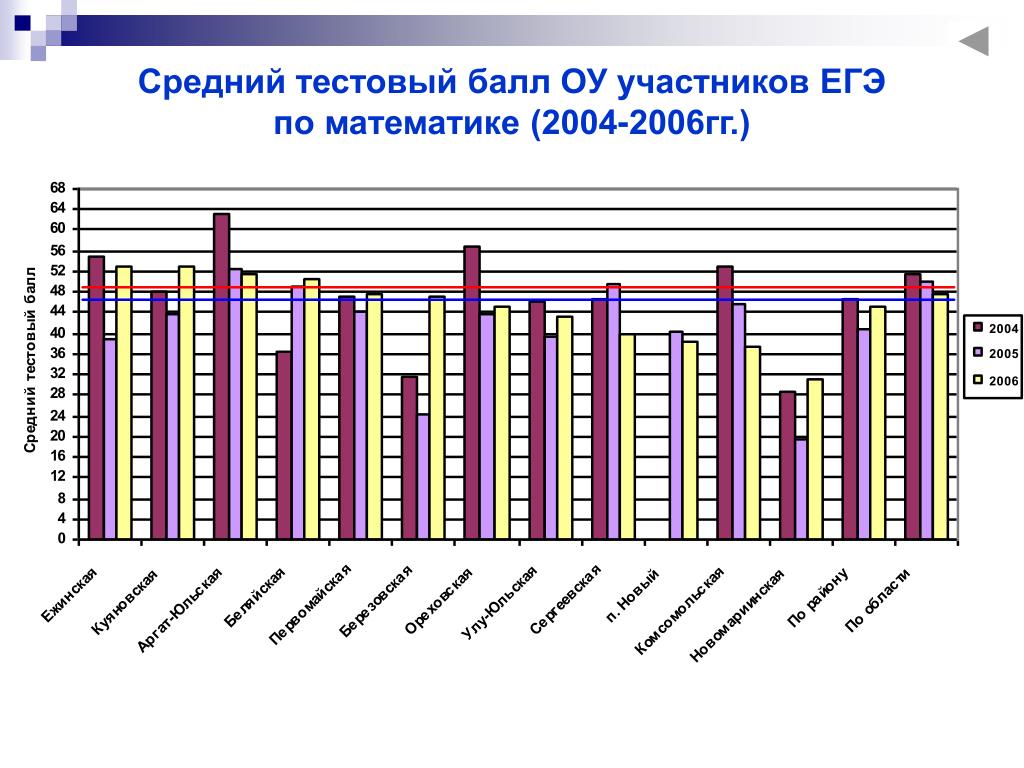 Средний тестовый балл ОУ участников ЕГЭ по математике (2004-2006гг.)

Средний тестовый балл

68
64
60
56
52
48
44
40
36
32
28
24
20
16
12
8
4
0

Ежинская
Куяновская
Аргат-Юльская
Беляйская
Первомайская
Березовская
Ореховская
Улу-Юльская
Сергеевская
п. Новый
Комсомольская
Новомариинская
По району
По области

2004
2005
2006